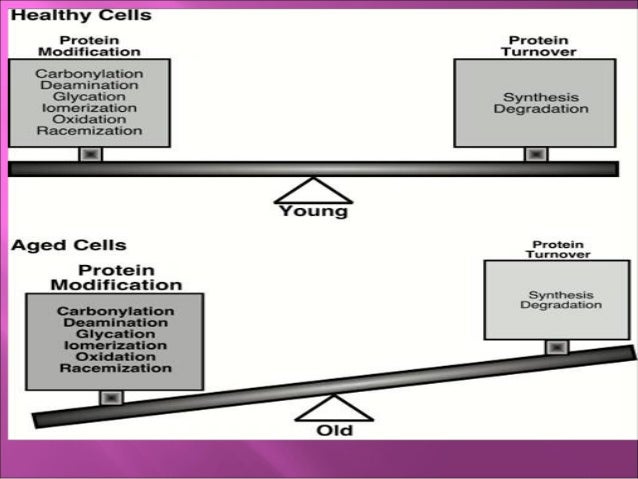 Healthy Cells

Protein Modification

Carbonylation
Deamination
Glycation
Iomerization
Oxidation
Racemization

Protein Turnover

Synthesis
Degradation

Young

Aged Cells

Protein Modification

Carbonylation
Deamination
Glycation
Iomerization
Oxidation
Racemization

Protein Turnover

Synthesis
Degradation

Old